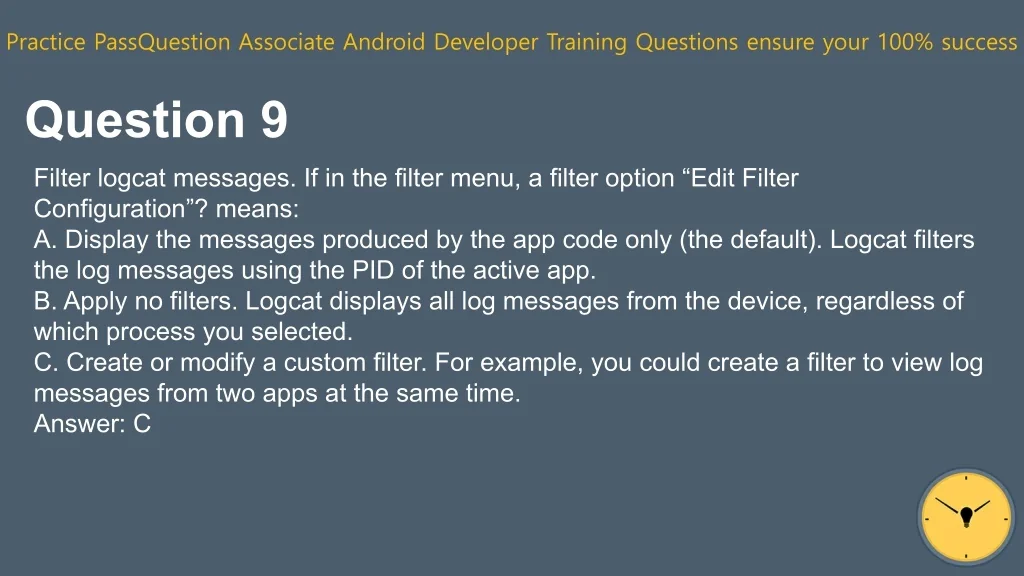 Practice PassQuestion Associate Android Developer Training Questions ensure your 100% success

Question 9

Filter logcat messages. If in the filter menu, a filter option “Edit Filter Configuration”? means:
A. Display the messages produced by the app code only (the default). Logcat filters the log messages using the PID of the active app.
B. Apply no filters. Logcat displays all log messages from the device, regardless of which process you selected.
C. Create or modify a custom filter. For example, you could create a filter to view log messages from two apps at the same time.
Answer: C